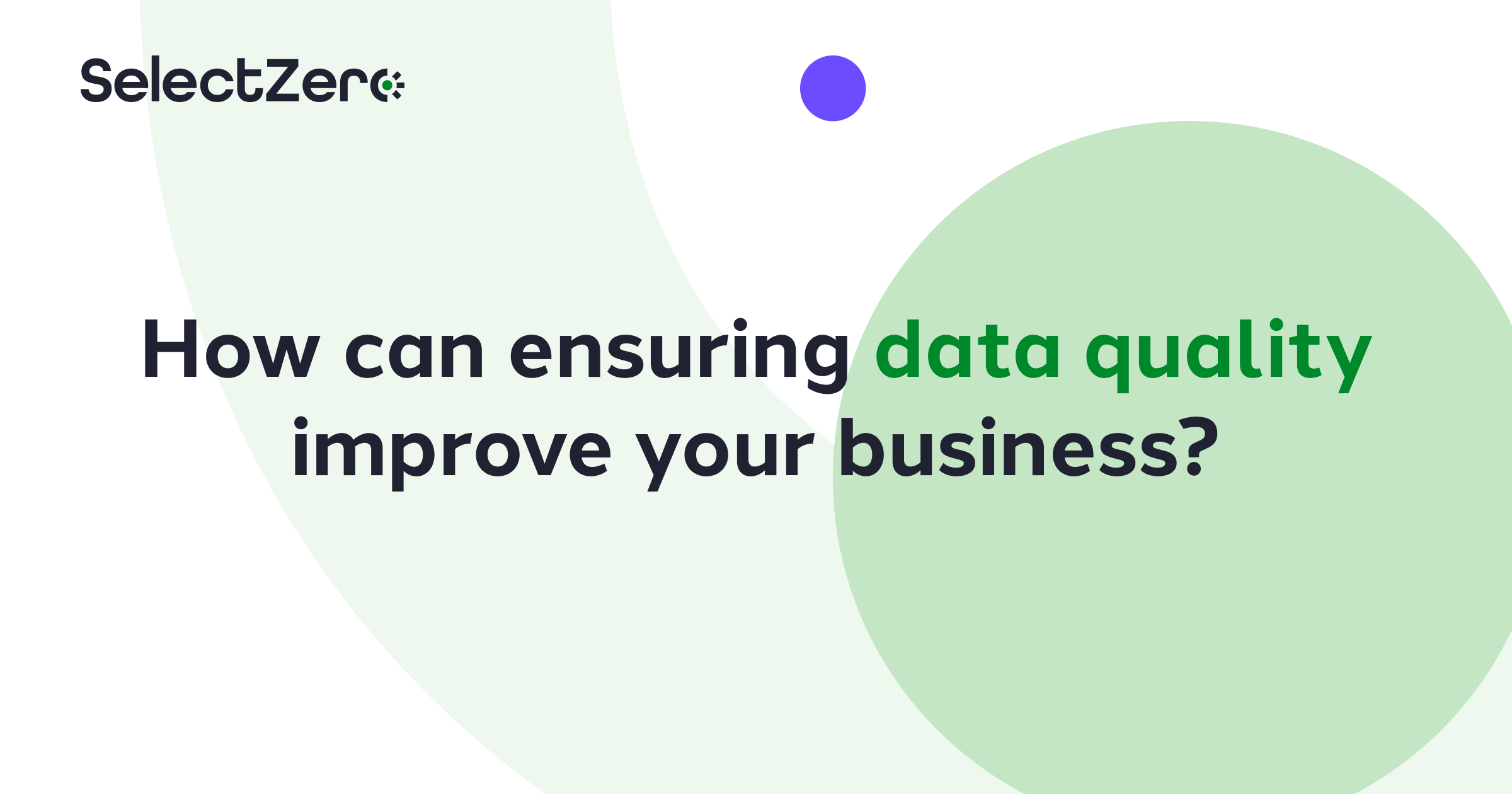 SelectZero

How can ensuring data quality improve your business?